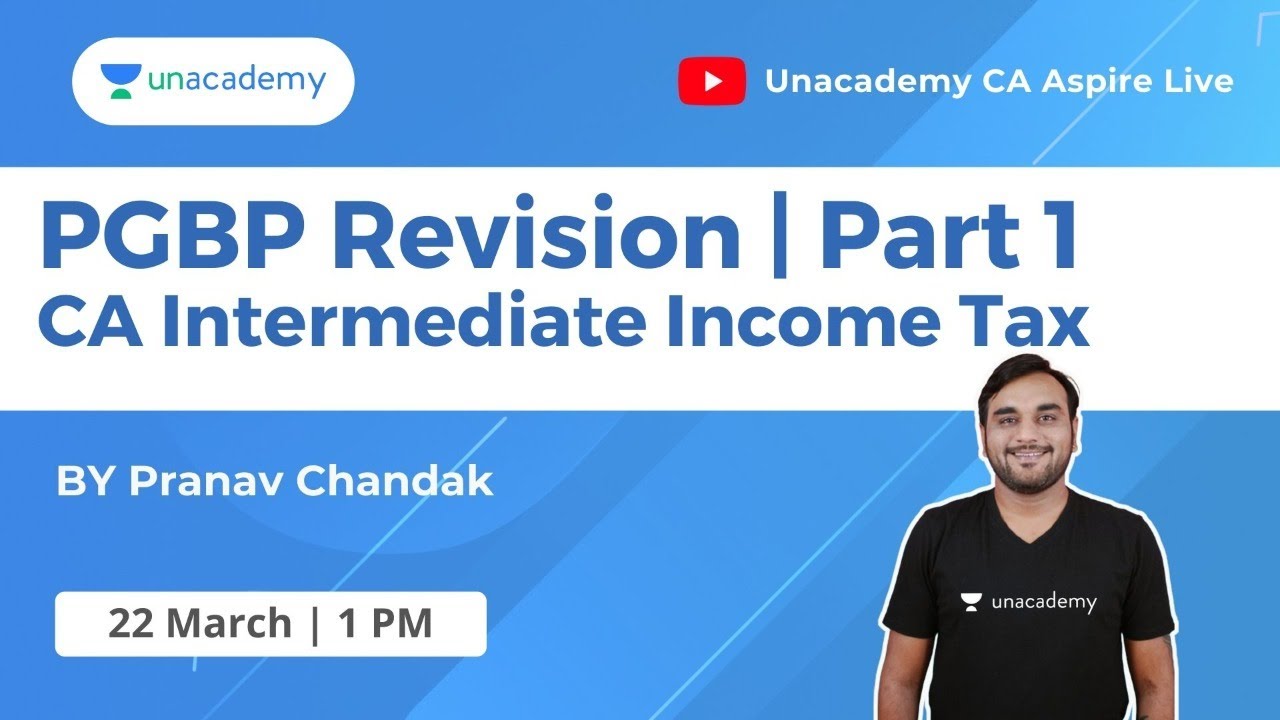 unacademy

Unacademy CA Aspire Live

PGBP Revision | Part 1
CA Intermediate Income Tax

BY Pranav Chandak

22 March | 1 PM

unacademy